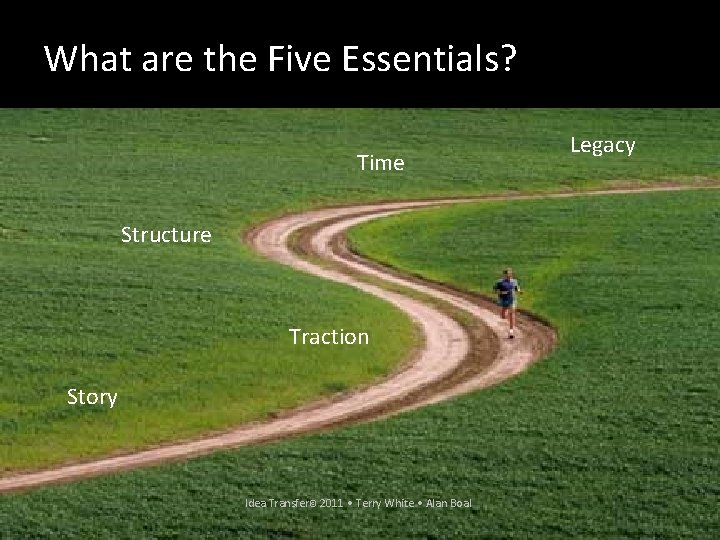 What are the Five Essentials?

Legacy

Time

Structure

Traction

Story

Idea Transfer© 2011 • Terry White • Alan Boal